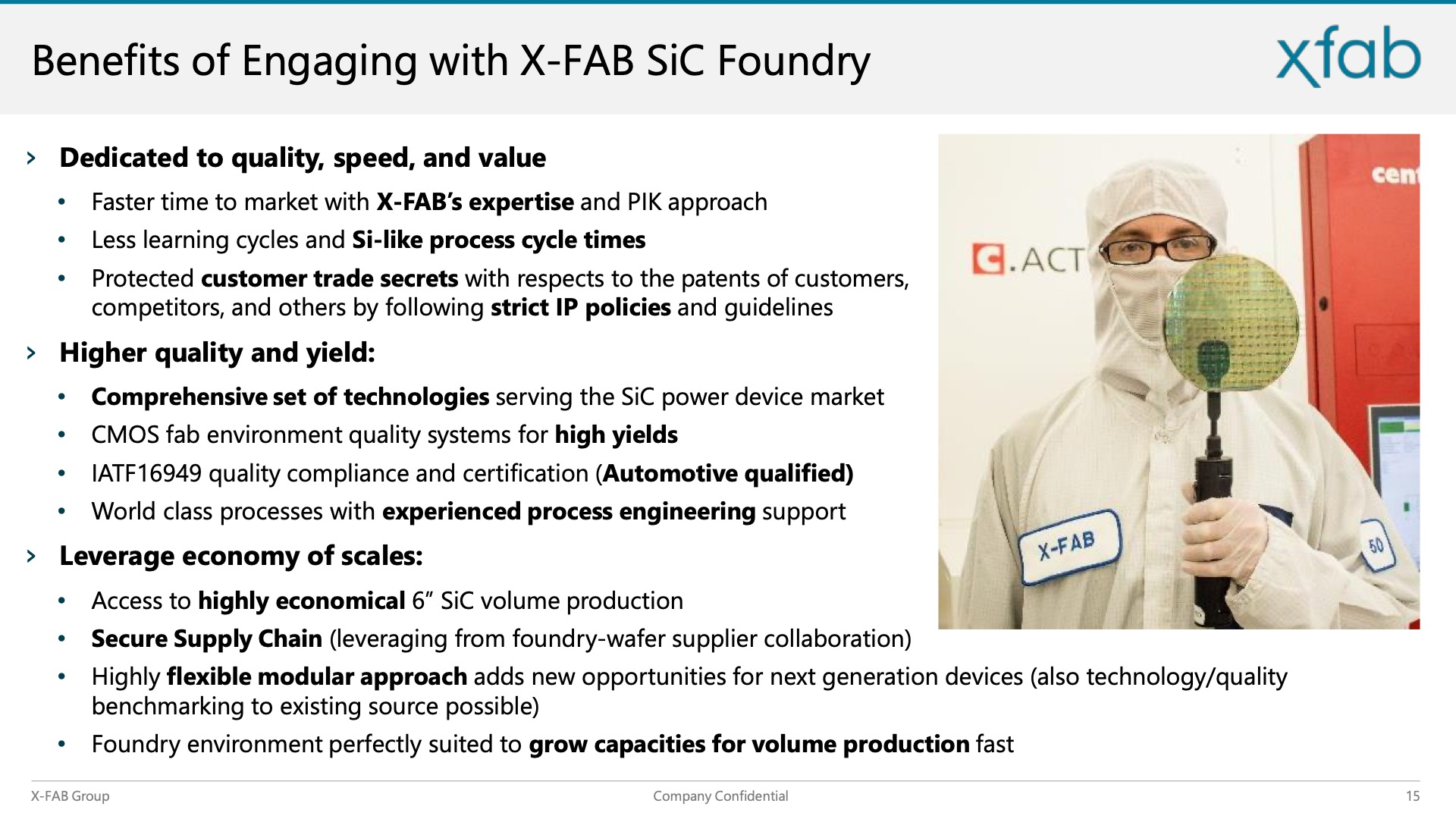 Benefits of Engaging with X-FAB SiC Foundry

xfab

› Dedicated to quality, speed, and value

• Faster time to market with X-FAB's expertise and PIK approach
• Less learning cycles and Si-like process cycle times
• Protected customer trade secrets with respects to the patents of customers, competitors, and others by following strict IP policies and guidelines

› Higher quality and yield:

• Comprehensive set of technologies serving the SiC power device market
• CMOS fab environment quality systems for high yields
• IATF16949 quality compliance and certification (Automotive qualified)
• World class processes with experienced process engineering support

› Leverage economy of scales:

• Access to highly economical 6" SiC volume production
• Secure Supply Chain (leveraging from foundry-wafer supplier collaboration)
• Highly flexible modular approach adds new opportunities for next generation devices (also technology/quality benchmarking to existing source possible)
• Foundry environment perfectly suited to grow capacities for volume production fast

cen

C.ACT

X-FAB

50

X-FAB Group

Company Confidential

15